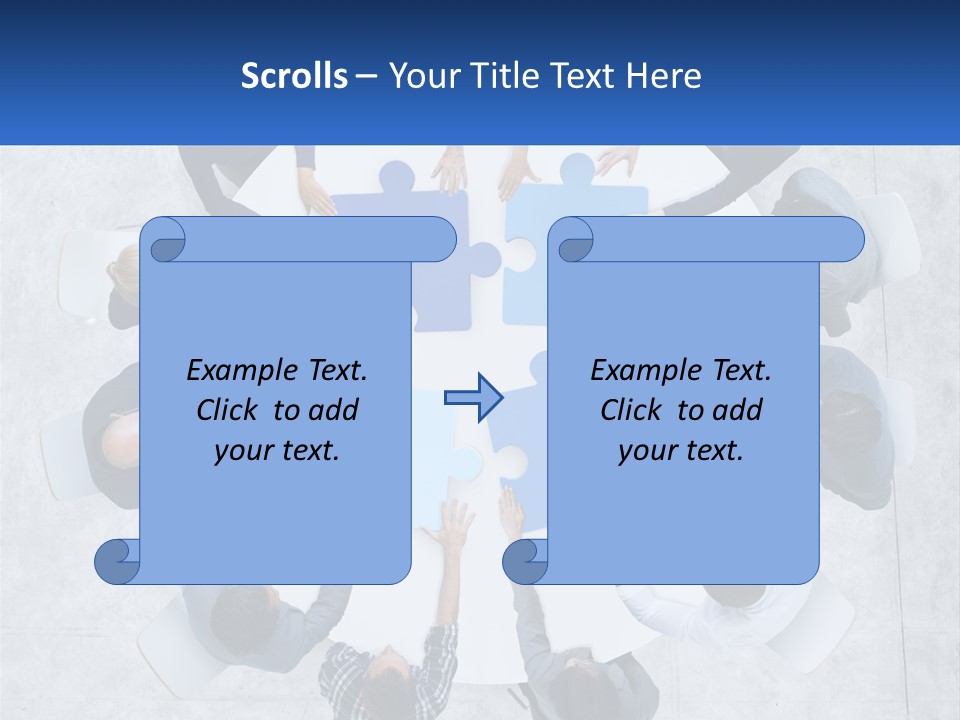 Scrolls – Your Title Text Here

Example Text. Click to add your text.

Example Text. Click to add your text.